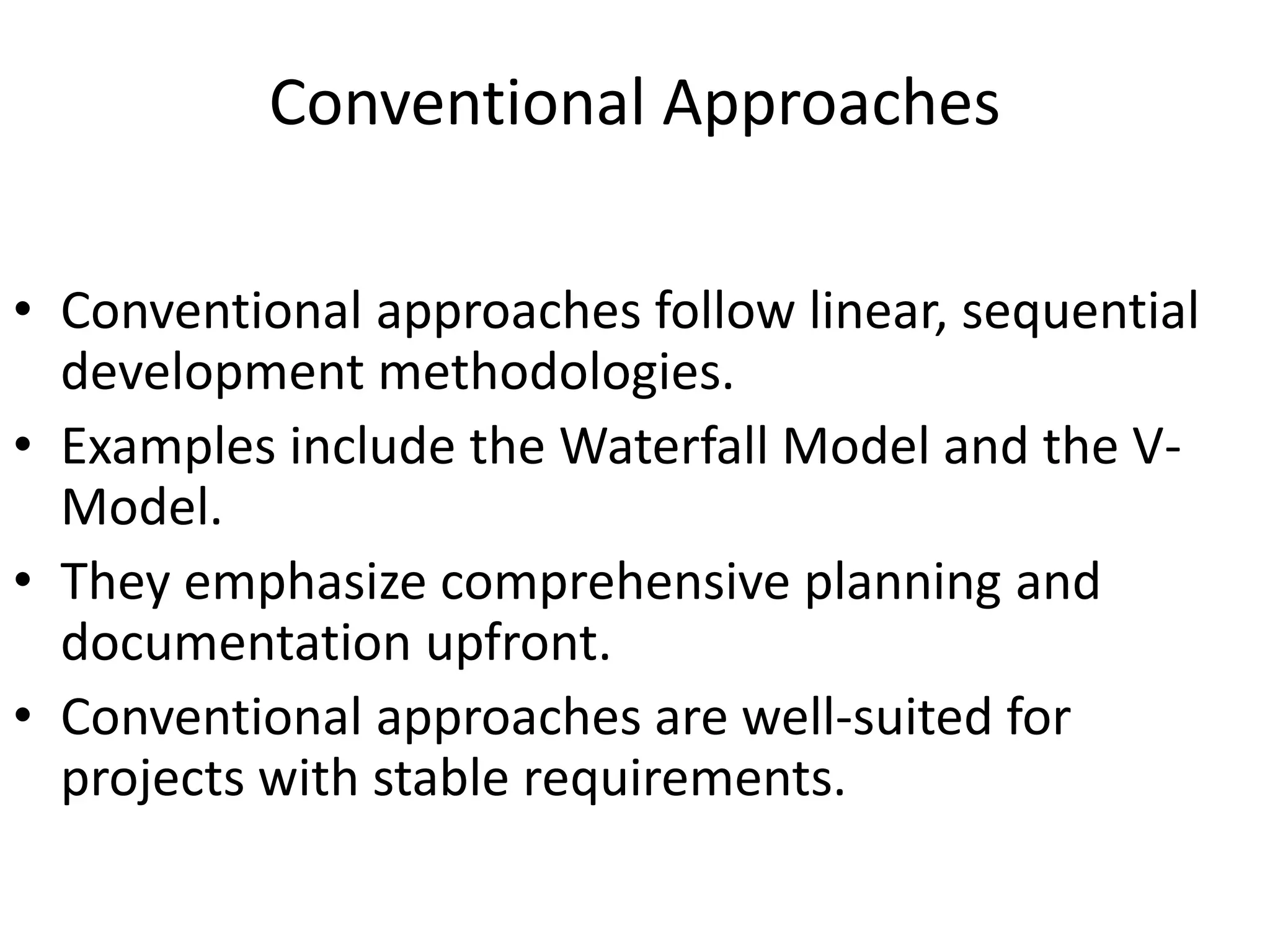 Conventional Approaches

• Conventional approaches follow linear, sequential development methodologies.
• Examples include the Waterfall Model and the V-Model.
• They emphasize comprehensive planning and documentation upfront.
• Conventional approaches are well-suited for projects with stable requirements.